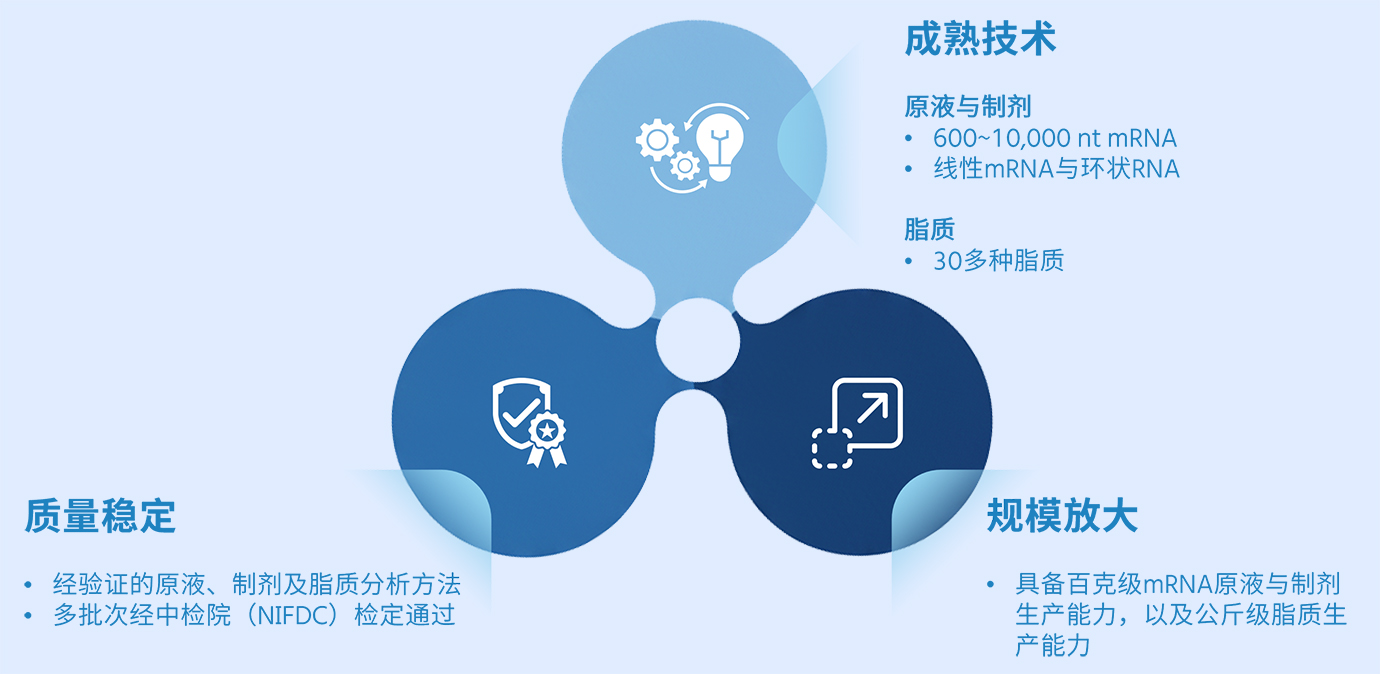 成熟技术

原液与制剂
• 600~10,000 nt mRNA
• 线性mRNA与环状RNA

脂质
• 30多种脂质

质量稳定

• 经验证的原液、制剂及脂质分析方法
• 多批次经中检院（NIFDC）检定通过

规模放大

• 具备百克级mRNA原液与制剂生产能力，以及公斤级脂质生产能力